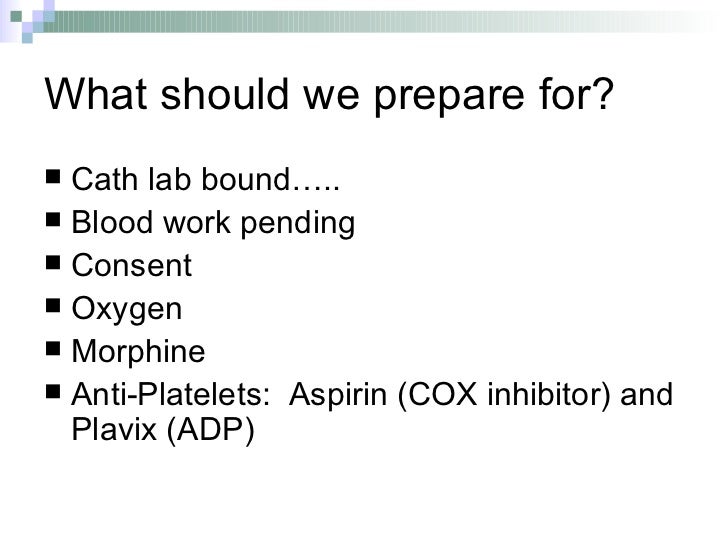 What should we prepare for?

■ Cath lab bound…..
■ Blood work pending
■ Consent
■ Oxygen
■ Morphine
■ Anti-Platelets:  Aspirin (COX inhibitor) and Plavix (ADP)